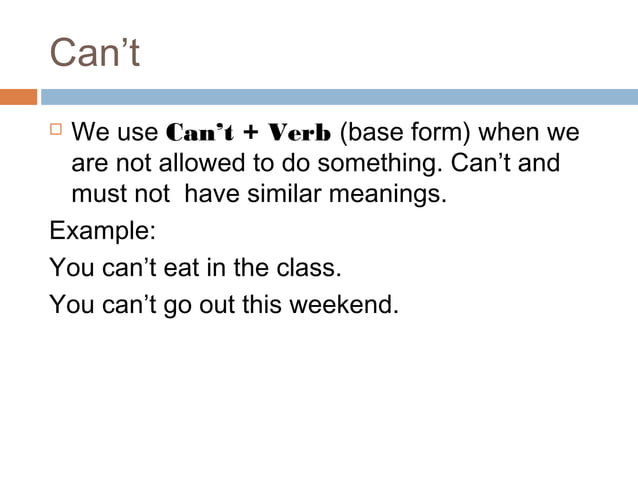 Can’t

We use Can’t + Verb (base form) when we are not allowed to do something. Can’t and must not have similar meanings.

Example:

You can’t eat in the class.

You can’t go out this weekend.